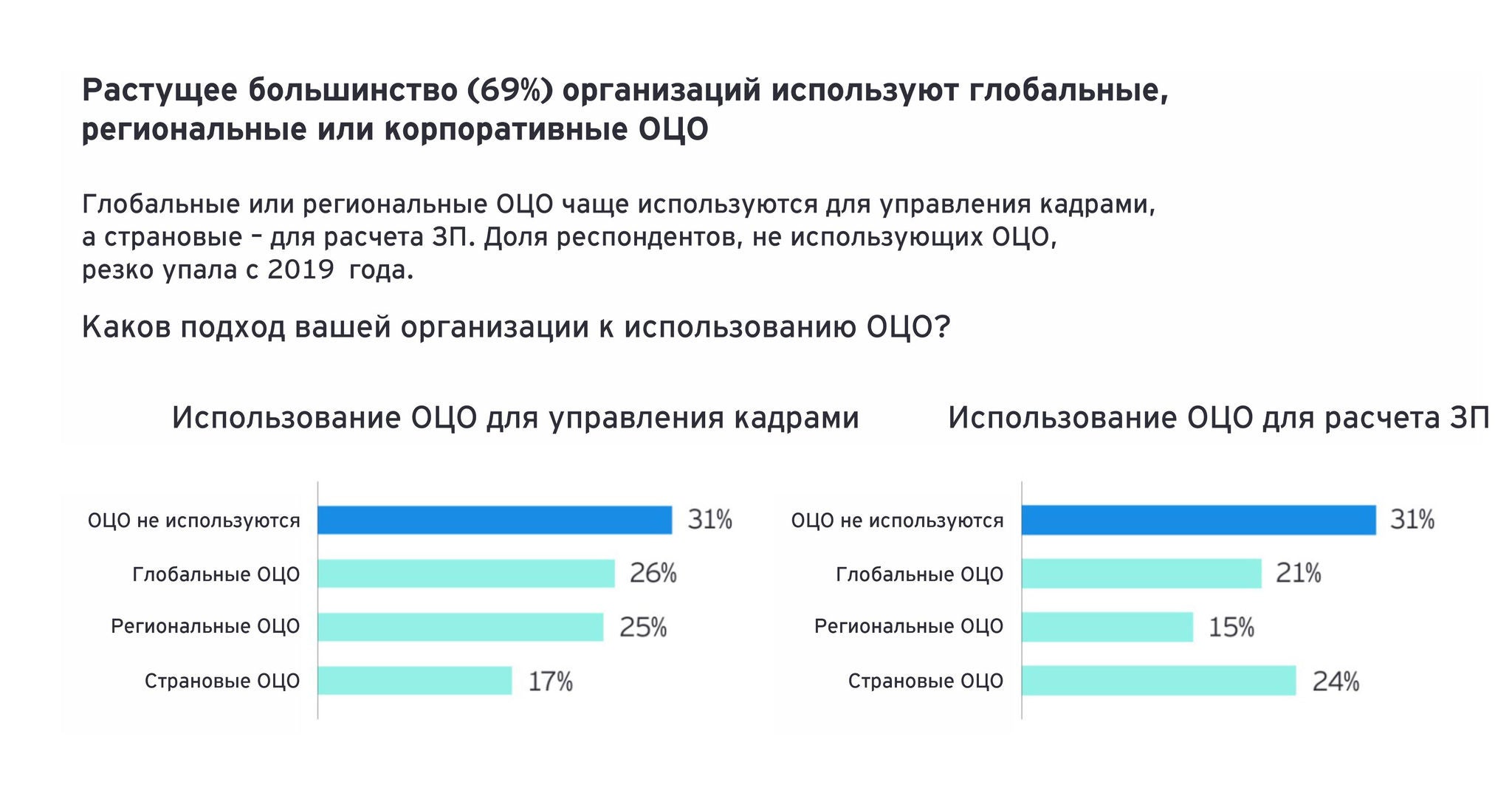 Растущее большинство (69%) организаций используют глобальные, региональные или корпоративные ОЦО

Глобальные или региональные ОЦО чаще используются для управления кадрами, а страновые – для расчета ЗП. Доля респондентов, не использующих ОЦО, резко упала с 2019 года.

Каков подход вашей организации к использованию ОЦО?

Использование ОЦО для управления кадрами

ОЦО не используются 31%
Глобальные ОЦО 26%
Региональные ОЦО 25%
Страновые ОЦО 17%

Использование ОЦО для расчета ЗП

ОЦО не используются 31%
Глобальные ОЦО 21%
Региональные ОЦО 15%
Страновые ОЦО 24%